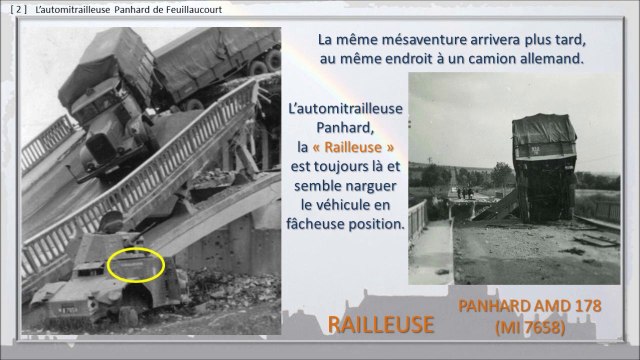 [ 2 ] L'automitrailleuse Panhard de Feuillaucourt

La même mésaventure arrivera plus tard, au même endroit à un camion allemand.

L'automitrailleuse Panhard, la « Railleuse » est toujours là et semble narguer le véhicule en fâcheuse position.

RAILLEUSE

PANHARD AMD 178 (MI 7658)